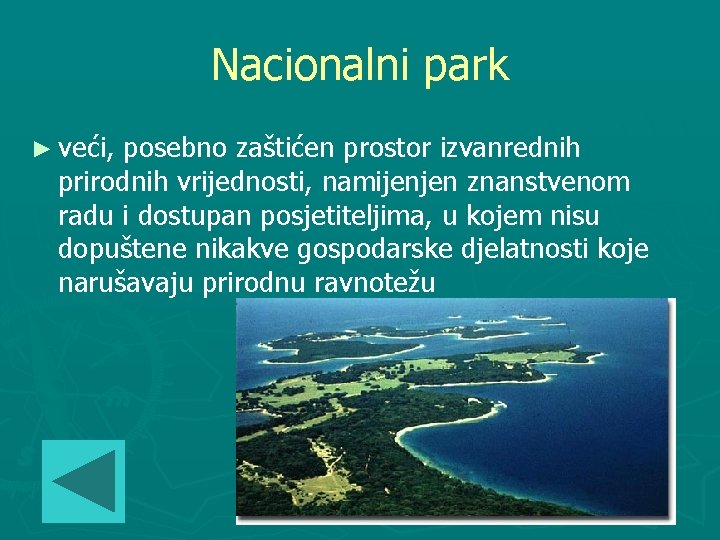 Nacionalni park

► veći, posebno zaštićen prostor izvanrednih prirodnih vrijednosti, namijenjen znanstvenom radu i dostupan posjetiteljima, u kojem nisu dopuštene nikakve gospodarske djelatnosti koje narušavaju prirodnu ravnotežu